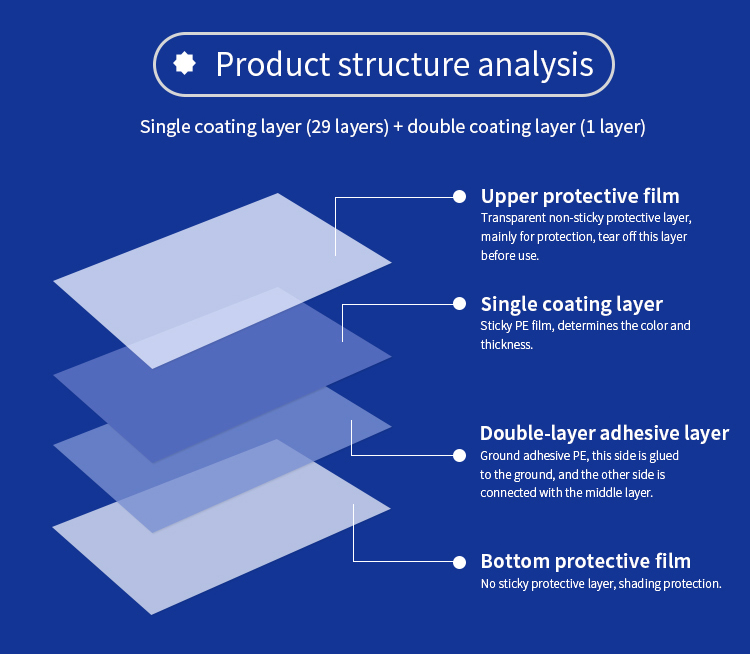 Product structure analysis

Single coating layer (29 layers) + double coating layer (1 layer)

Upper protective film
Transparent non-sticky protective layer, mainly for protection, tear off this layer before use.

Single coating layer
Sticky PE film, determines the color and thickness.

Double-layer adhesive layer
Ground adhesive PE, this side is glued to the ground, and the other side is connected with the middle layer.

Bottom protective film
No sticky protective layer, shading protection.